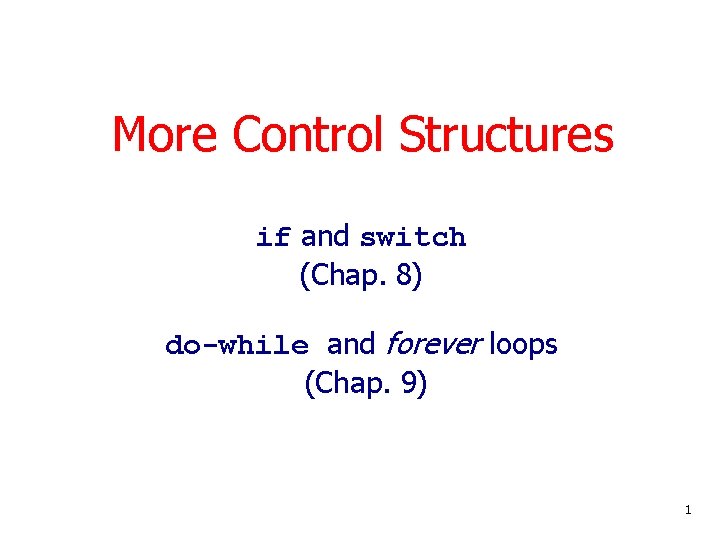 More Control Structures

if and switch
(Chap. 8)

do-while and forever loops
(Chap. 9)

1